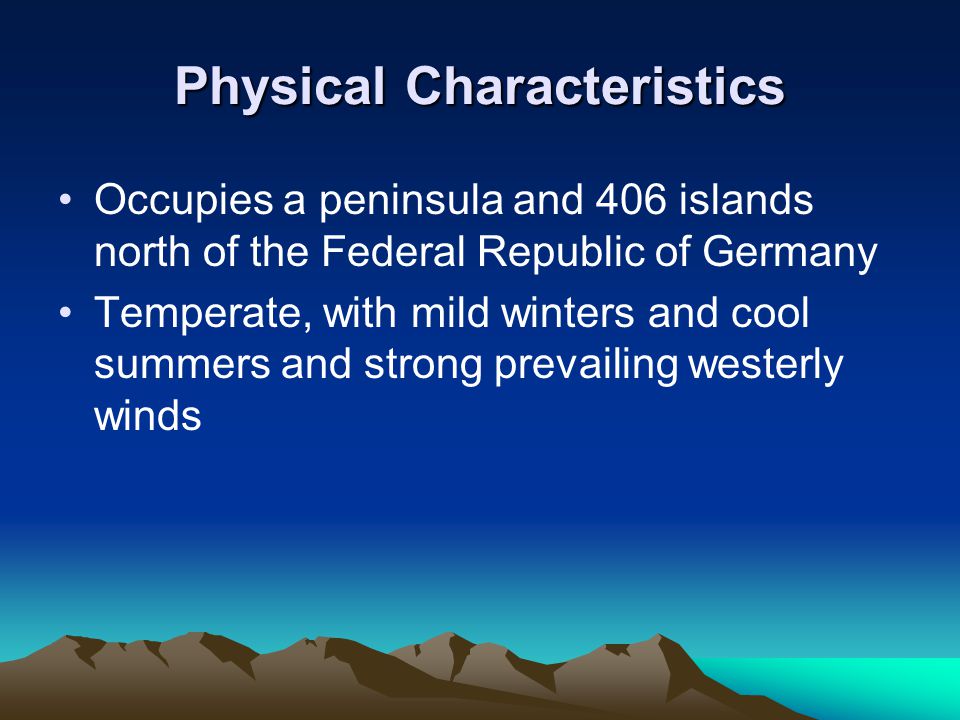 Physical Characteristics

• Occupies a peninsula and 406 islands north of the Federal Republic of Germany

• Temperate, with mild winters and cool summers and strong prevailing westerly winds